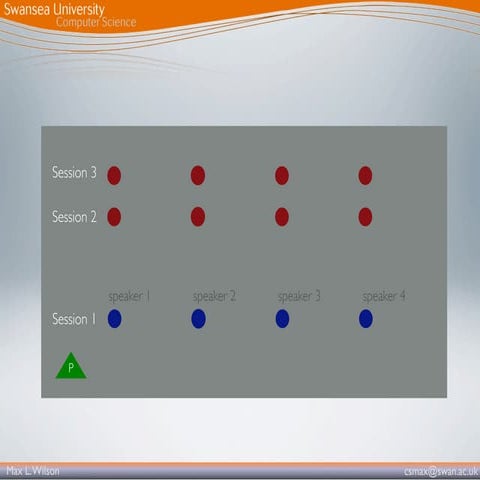 Swansea University
Computer Science

Session 3

Session 2

speaker 1 speaker 2 speaker 3 speaker 4

Session 1

P

Max L. Wilson

csmax@swan.ac.uk